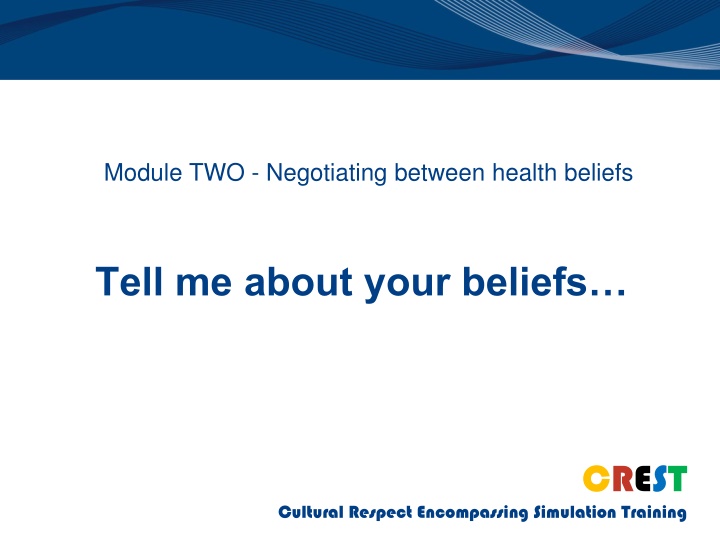 Module TWO - Negotiating between health beliefs

Tell me about your beliefs…

CREST

Cultural Respect Encompassing Simulation Training